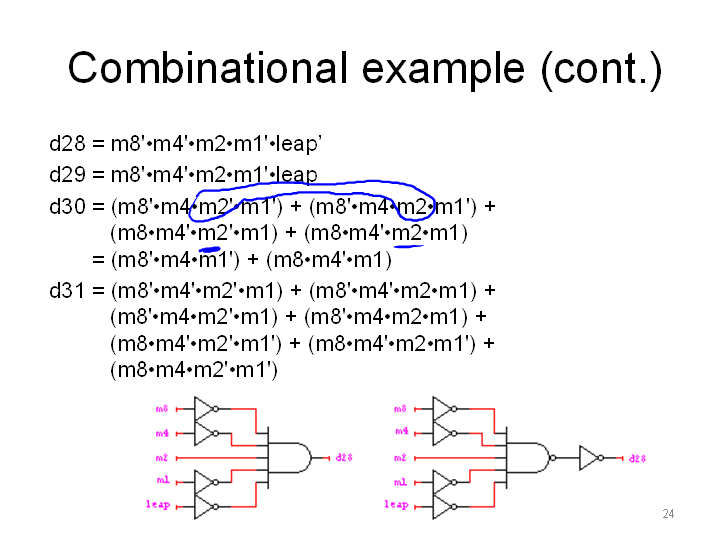 Combinational example (cont.)

d28 = m8'•m4'•m2•m1'•leap'

d29 = m8'•m4'•m2•m1'•leap

d30 = (m8'•m4•m2'•m1') + (m8'•m4•m2•m1') + (m8•m4'•m2'•m1) + (m8•m4'•m2•m1)
= (m8'•m4•m1') + (m8•m4'•m1)

d31 = (m8'•m4'•m2'•m1) + (m8'•m4'•m2•m1) + (m8'•m4•m2'•m1) + (m8'•m4•m2•m1) + (m8•m4'•m2'•m1') + (m8•m4'•m2•m1') + (m8•m4•m2'•m1')

m8
m4
m2
m1
leap
d28

m8
m4
m2
m1
leap
d28

24